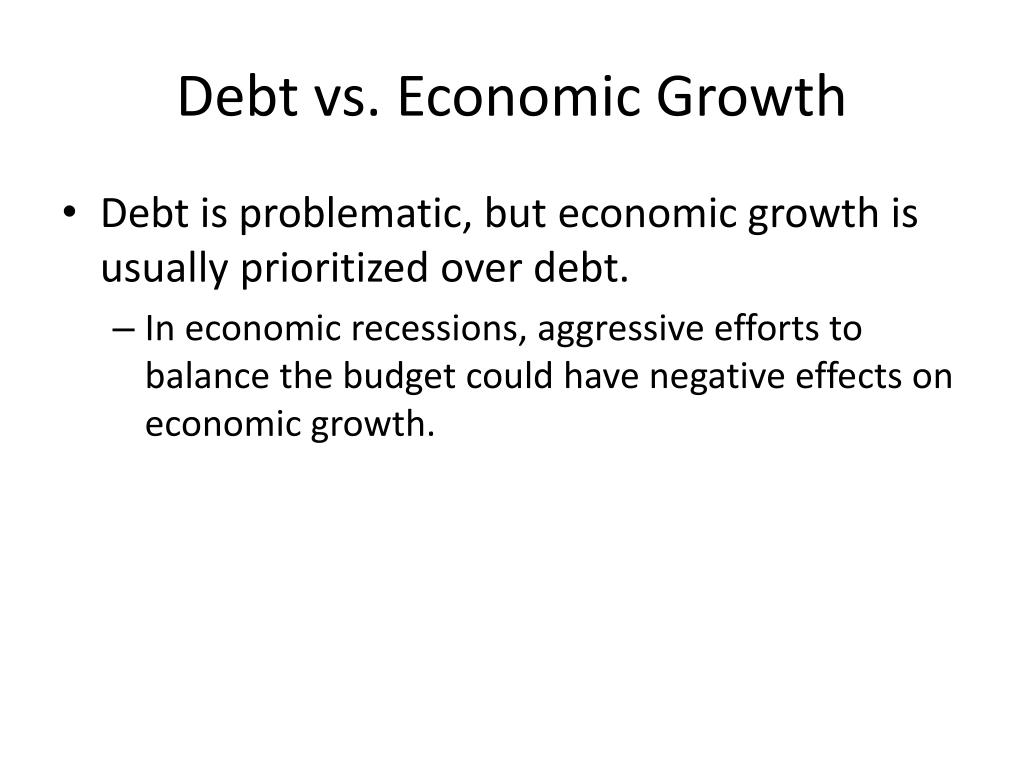 Debt vs. Economic Growth

• Debt is problematic, but economic growth is usually prioritized over debt.

– In economic recessions, aggressive efforts to balance the budget could have negative effects on economic growth.